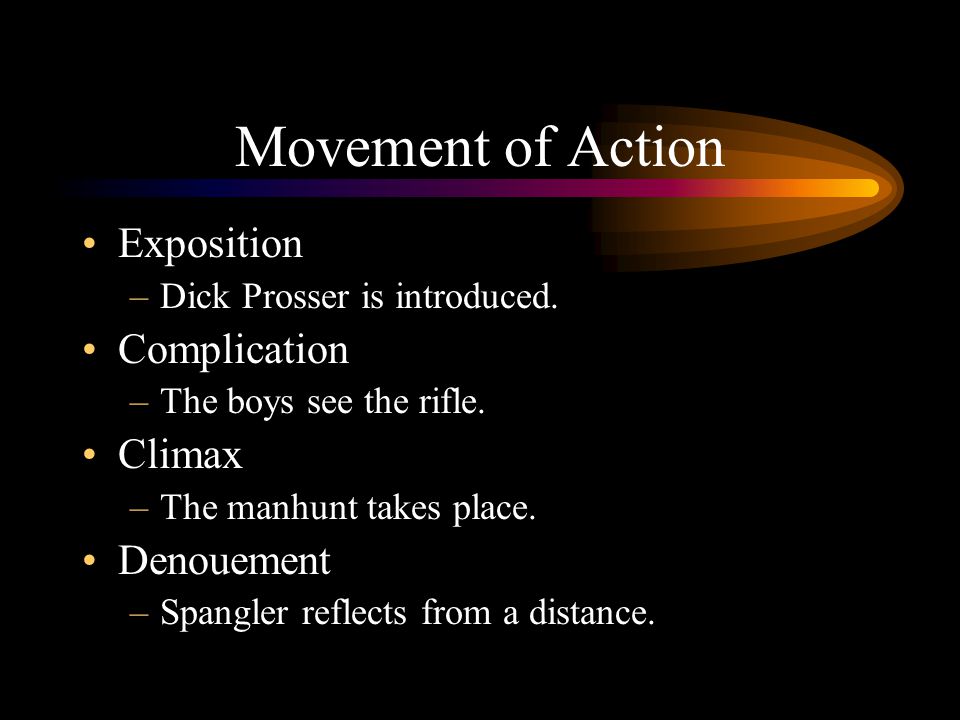 Movement of Action

• Exposition
– Dick Prosser is introduced.
• Complication
– The boys see the rifle.
• Climax
– The manhunt takes place.
• Denouement
– Spangler reflects from a distance.